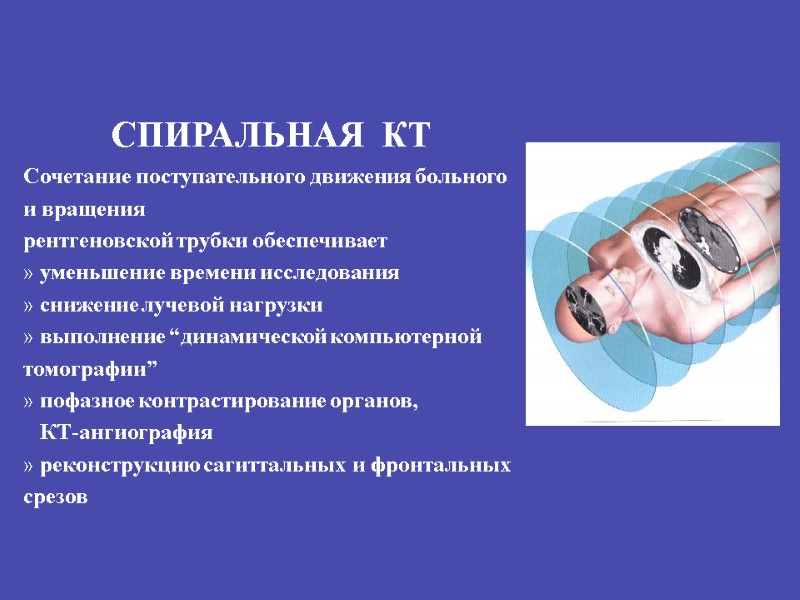 СПИРАЛЬНАЯ КТ

Сочетание поступательного движения больного и вращения
рентгеновской трубки обеспечивает
» уменьшение времени исследования
» снижение лучевой нагрузки
» выполнение “динамической компьютерной томографии”
» пофазное контрастирование органов, КТ-ангиография
» реконструкцию сагиттальных и фронтальных срезов